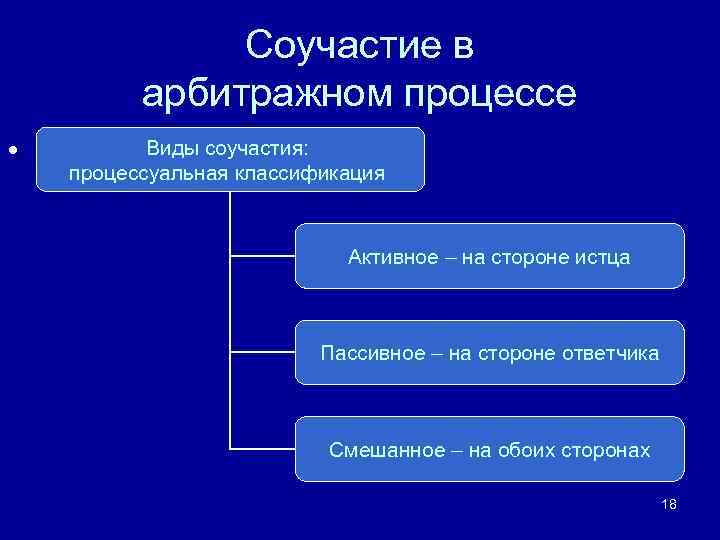 Соучастие в арбитражном процессе

Виды соучастия: процессуальная классификация

Активное – на стороне истца

Пассивное – на стороне ответчика

Смешанное – на обоих сторонах

18